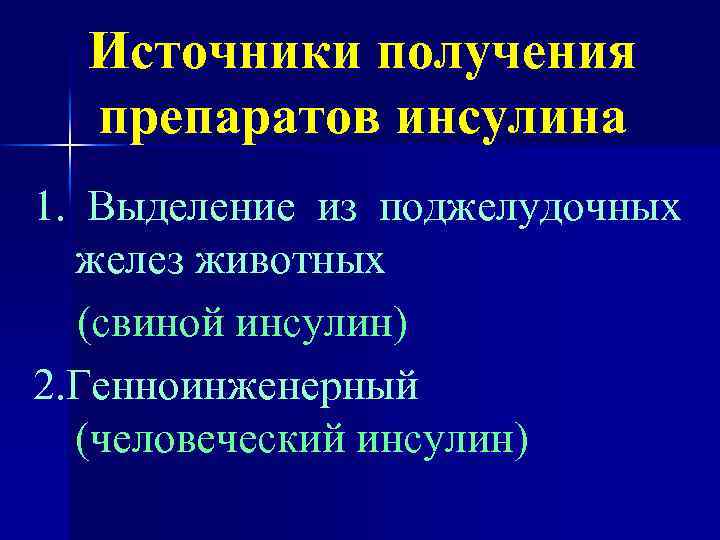 Источники получения препаратов инсулина

1. Выделение из поджелудочных желез животных

(свиной инсулин)

2.Генноинженерный (человеческий инсулин)